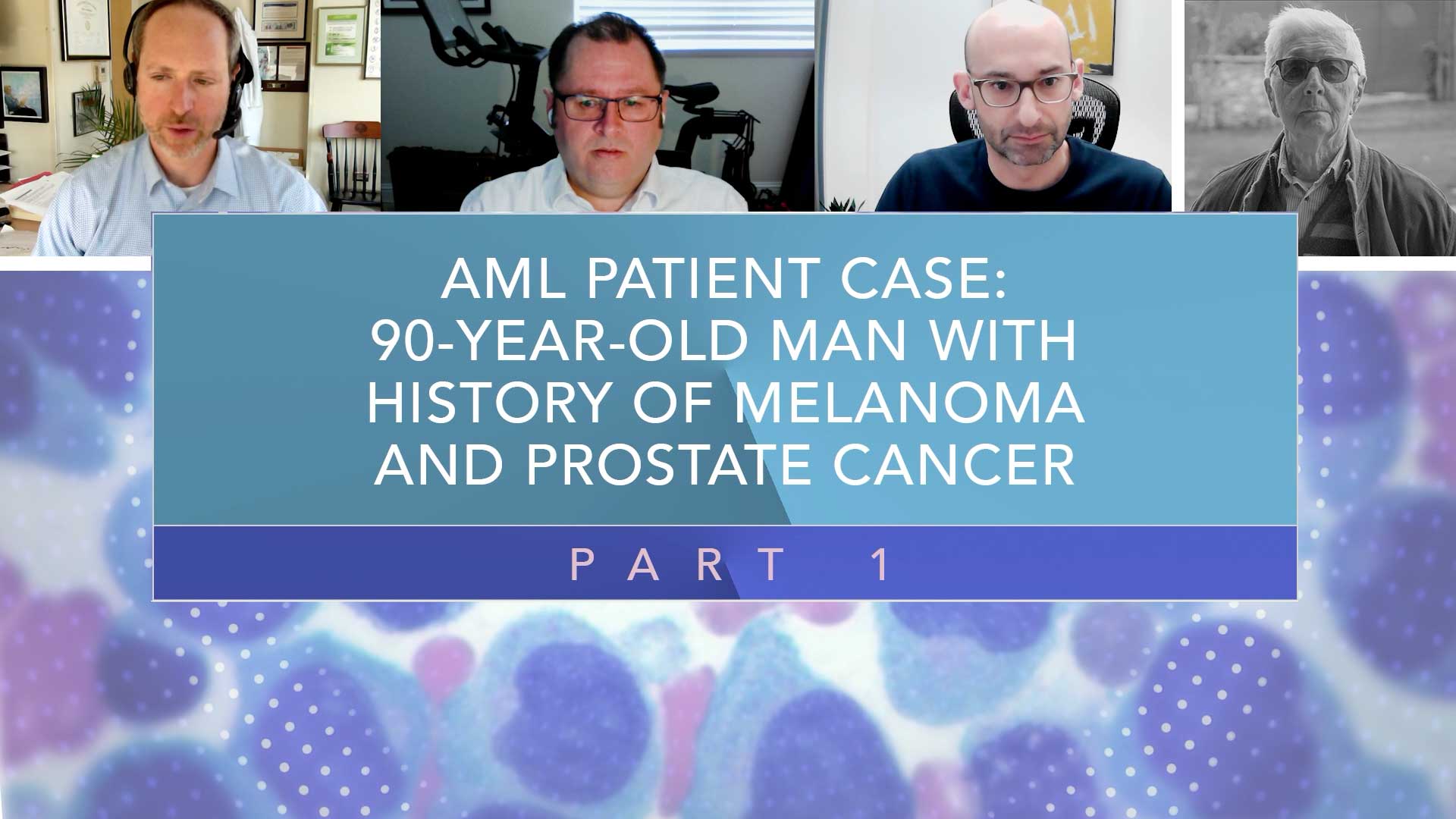 AML PATIENT CASE:
90-YEAR-OLD MAN WITH HISTORY OF MELANOMA AND PROSTATE CANCER

PART 1